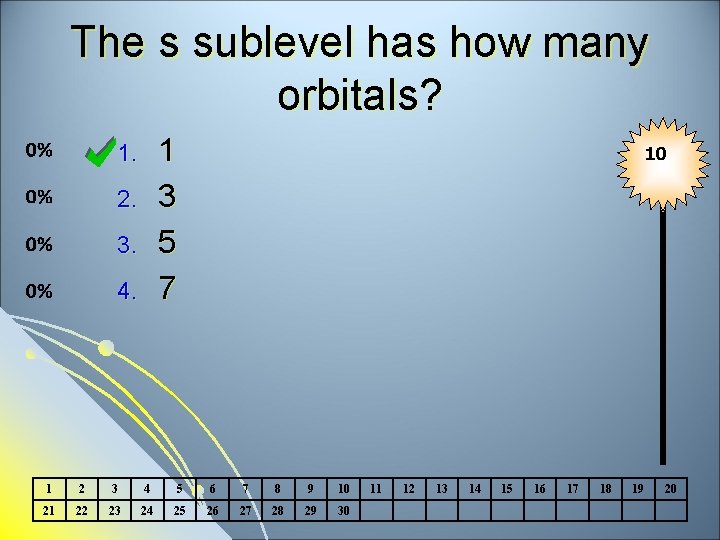 The s sublevel has how many orbitals?

0% 1. 1
0% 2. 3
0% 3. 5
0% 4. 7

10

| 1 | 2 | 3 | 4 | 5 | 6 | 7 | 8 | 9 | 10 | 11 | 12 | 13 | 14 | 15 | 16 | 17 | 18 | 19 | 20 |
|---|---|---|---|---|---|---|---|---|---|---|---|---|---|---|---|---|---|---|---|
| 21 | 22 | 23 | 24 | 25 | 26 | 27 | 28 | 29 | 30 | | | | | | | | | | |